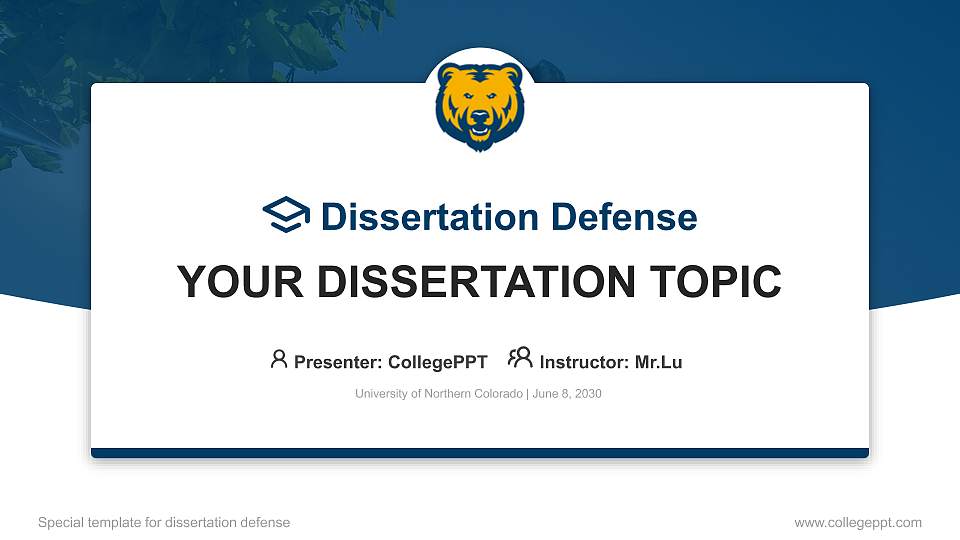 Dissertation Defense

YOUR DISSERTATION TOPIC

Presenter: CollegePPT Instructor: Mr.Lu

University of Northern Colorado | June 8, 2030

Special template for dissertation defense

www.collegeppt.com